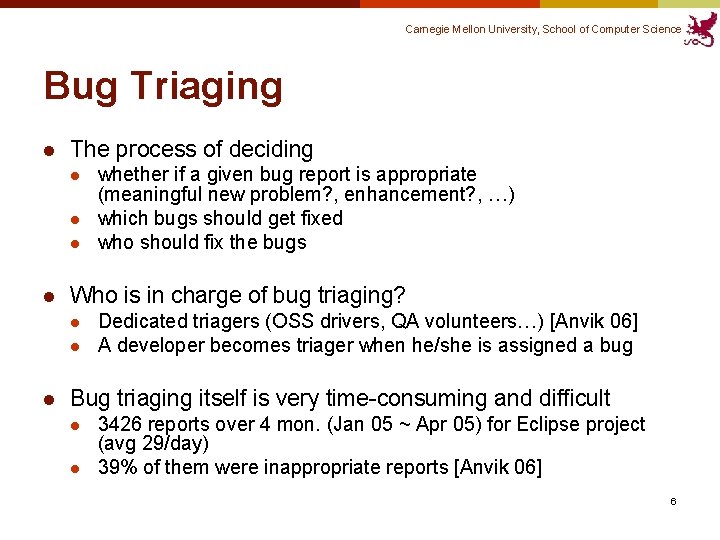 Carnegie Mellon University, School of Computer Science

Bug Triaging

- The process of deciding
  - whether if a given bug report is appropriate (meaningful new problem?, enhancement?, …)
  - which bugs should get fixed
  - who should fix the bugs

- Who is in charge of bug triaging?
  - Dedicated triagers (OSS drivers, QA volunteers…) [Anvik 06]
  - A developer becomes triager when he/she is assigned a bug

- Bug triaging itself is very time-consuming and difficult
  - 3426 reports over 4 mon. (Jan 05 ~ Apr 05) for Eclipse project (avg 29/day)
  - 39% of them were inappropriate reports [Anvik 06]

6